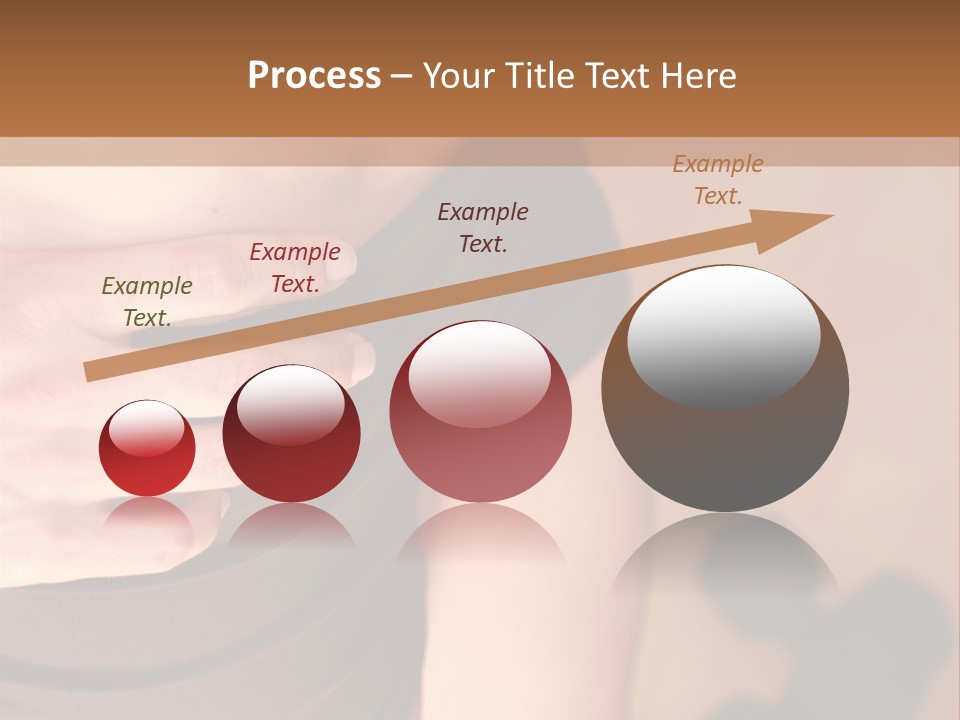 Process – Your Title Text Here

Example Text.

Example Text.

Example Text.

Example Text.